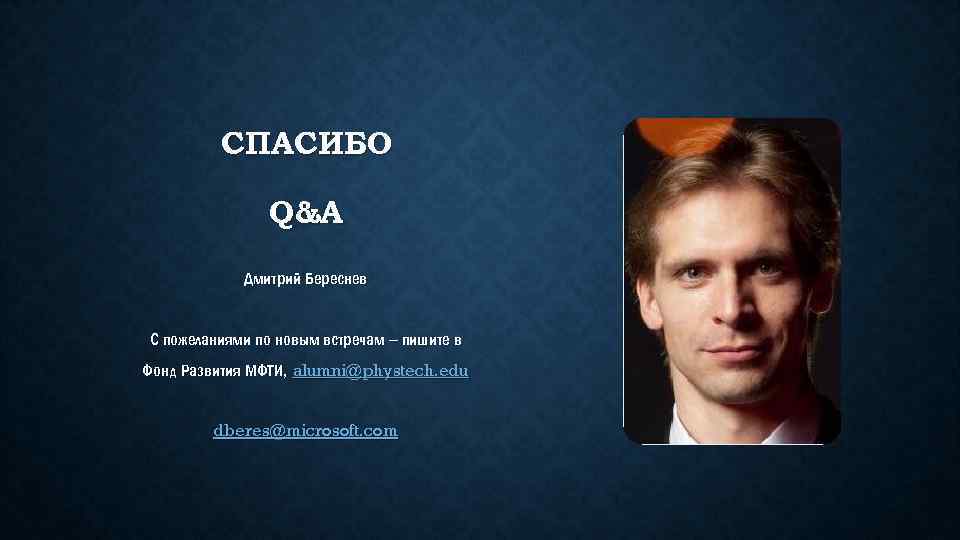 СПАСИБО

Q&A

Дмитрий Береснев

С пожеланиями по новым встречам – пишите в Фонд Развития МФТИ, alumni@phystech.edu

dberes@microsoft.com